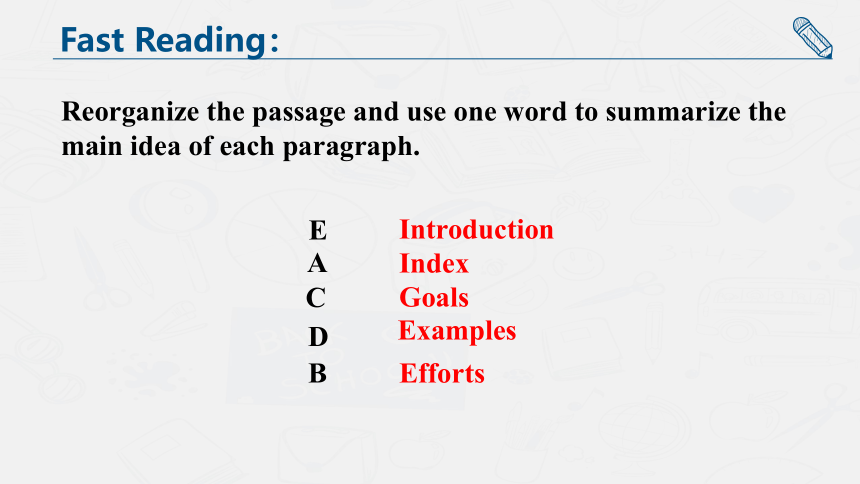 Fast Reading:

Reorganize the passage and use one word to summarize the main idea of each paragraph.

E Introduction
A Index
C Goals
D Examples
B Efforts